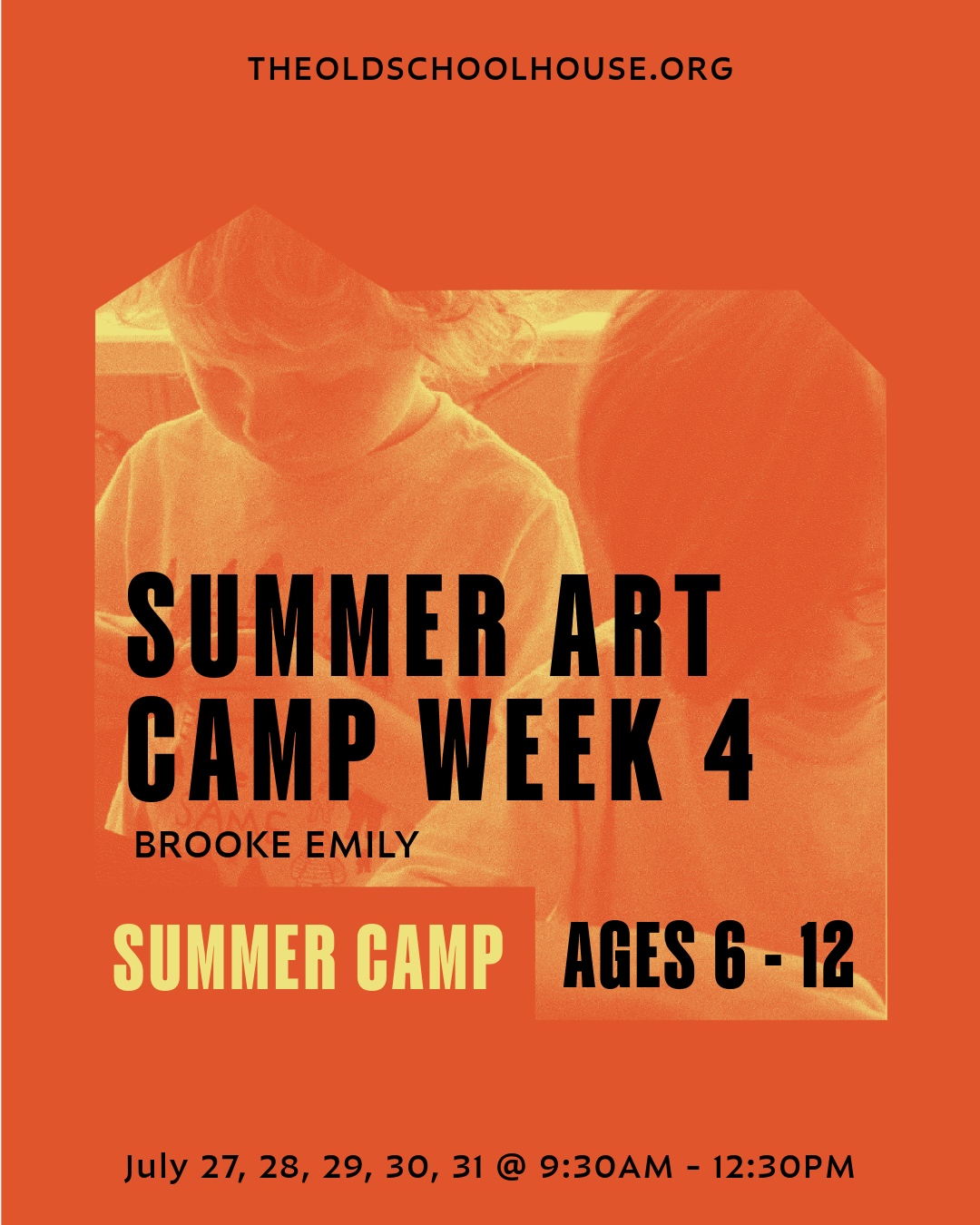 THEOLDSCHOOLHOUSE.ORG

SUMMER ART CAMP WEEK 4

BROOKE EMILY

SUMMER CAMP

AGES 6 - 12

July 27, 28, 29, 30, 31 @ 9:30AM - 12:30PM